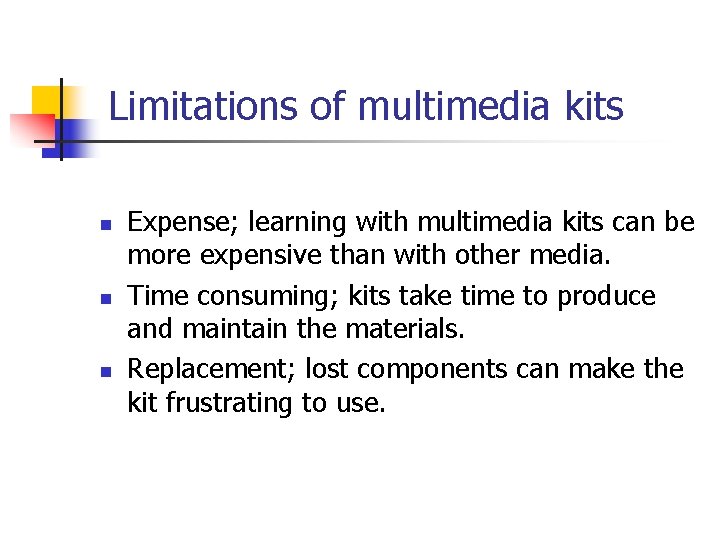 Limitations of multimedia kits

- Expense; learning with multimedia kits can be more expensive than with other media.
- Time consuming; kits take time to produce and maintain the materials.
- Replacement; lost components can make the kit frustrating to use.